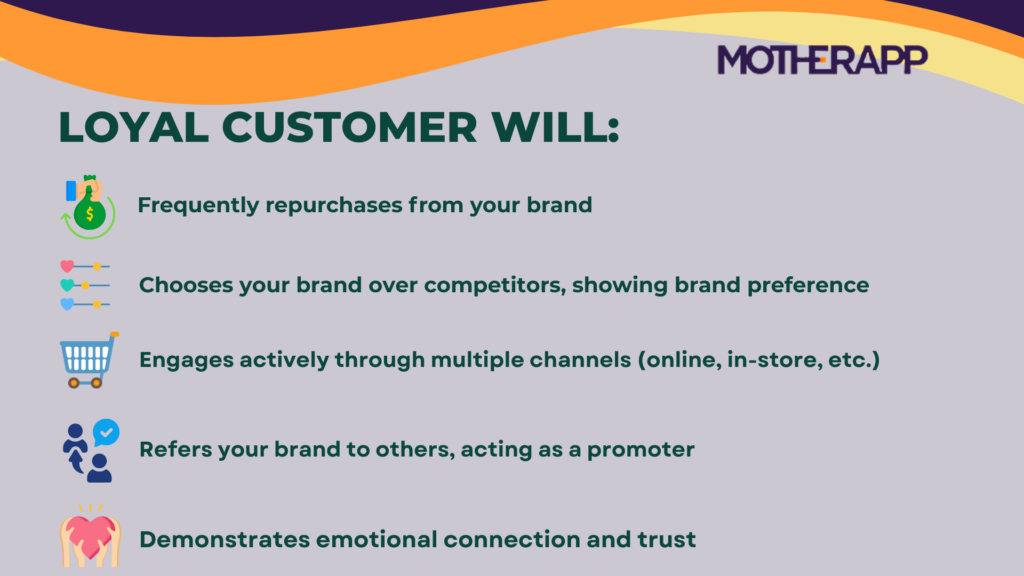 MOTHERAPP

LOYAL CUSTOMER WILL:

Frequently repurchases from your brand

Chooses your brand over competitors, showing brand preference

Engages actively through multiple channels (online, in-store, etc.)

Refers your brand to others, acting as a promoter

Demonstrates emotional connection and trust